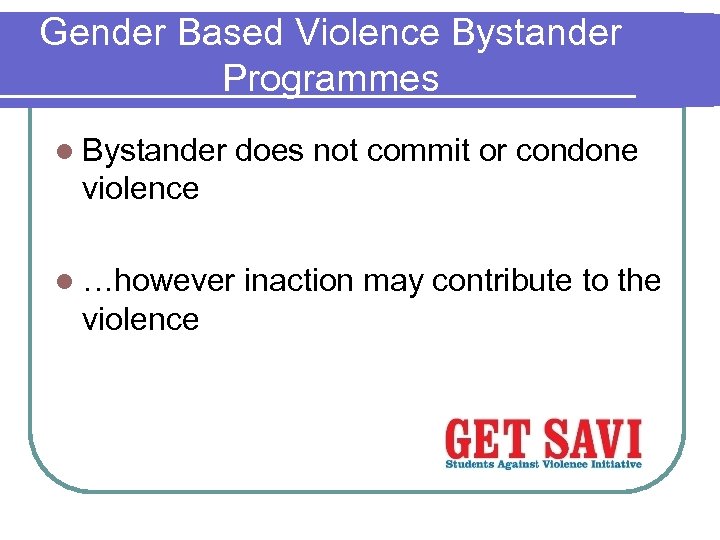 Gender Based Violence Bystander Programmes

Bystander does not commit or condone violence

…however inaction may contribute to the violence

GET SAVI
Students Against Violence Initiative